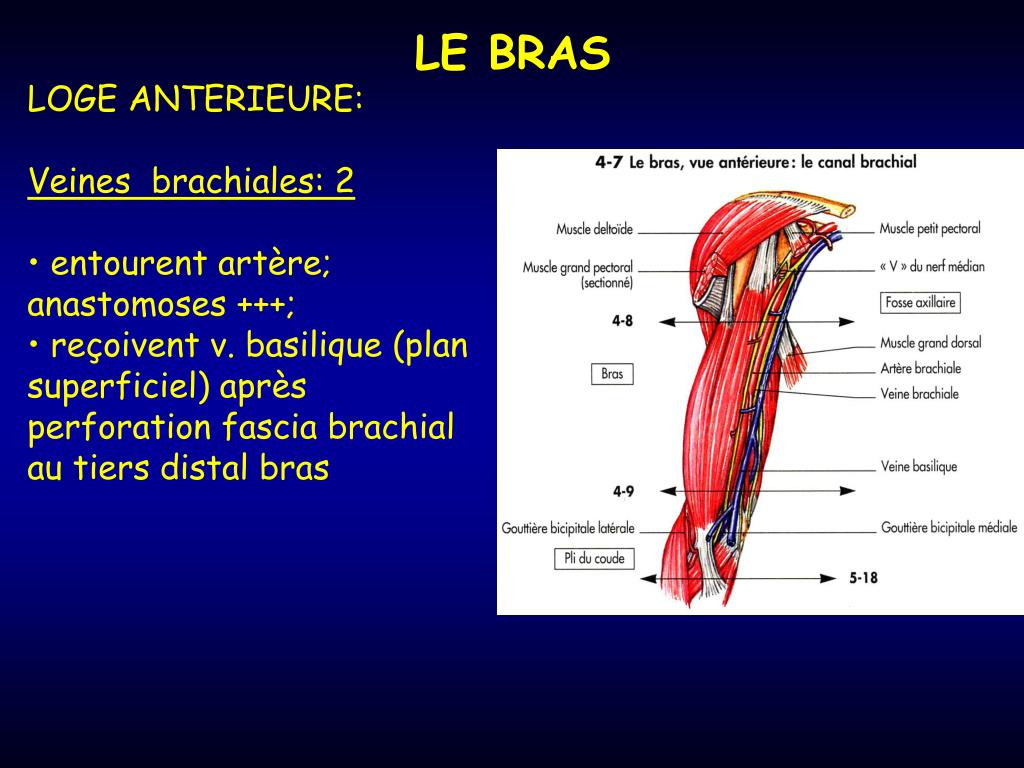 LE BRAS

LOGE ANTERIEURE:

Veines brachiales: 2

• entourent artère; anastomoses +++;
• reçoivent v. basilique (plan superficiel) après perforation fascia brachial au tiers distal bras

4-7 Le bras, vue antérieure : le canal brachial

Muscle deltoïde

Muscle grand pectoral (sectionné)

4-8

Bras

4-9

Gouttière bicipitale latérale

Pli du coude

Muscle petit pectoral

« V » du nerf médian

Fosse axillaire

Muscle grand dorsal

Artère brachiale

Veine brachiale

Veine basilique

Gouttière bicipitale médiale

5-18